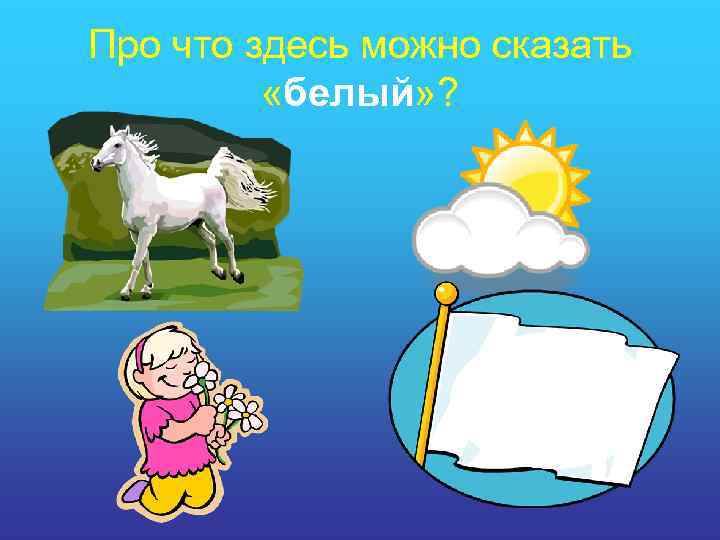 Про что здесь можно сказать «белый»?